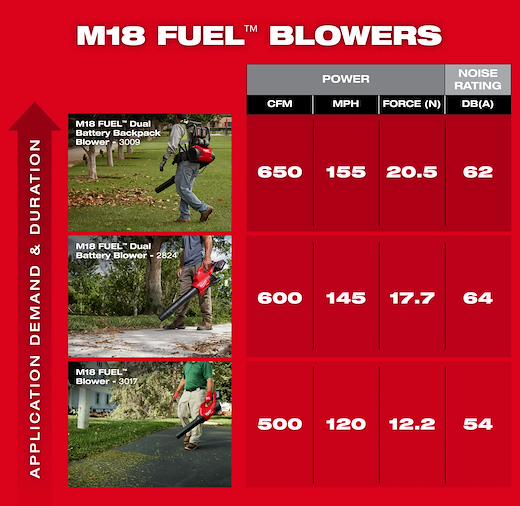 M18 FUEL™ BLOWERS

APPLICATION DEMAND & DURATION

| | POWER | | | NOISE RATING |
|---|---|---|---|---|
| | CFM | MPH | FORCE (N) | DB(A) |
| M18 FUEL™ Dual Battery Backpack Blower - 3009 | 650 | 155 | 20.5 | 62 |
| M18 FUEL™ Dual Battery Blower - 2824 | 600 | 145 | 17.7 | 64 |
| M18 FUEL™ Blower - 3017 | 500 | 120 | 12.2 | 54 |